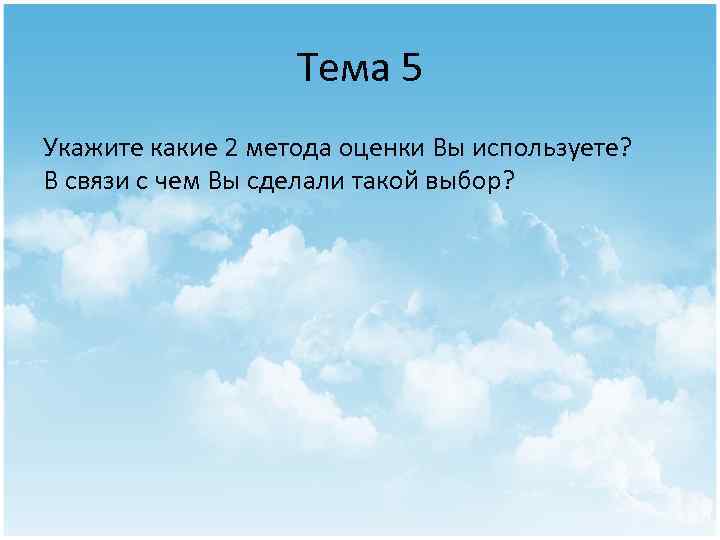 Тема 5

Укажите какие 2 метода оценки Вы используете? В связи с чем Вы сделали такой выбор?